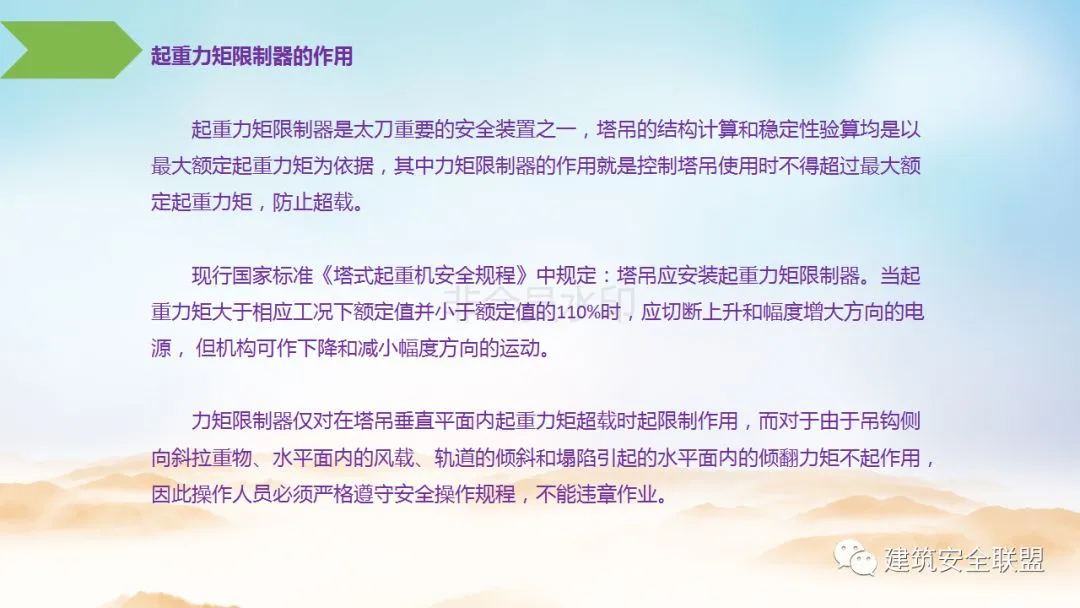 起重力矩限制器的作用

起重力矩限制器是太刀重要的安全装置之一，塔吊的结构计算和稳定性验算均是以最大额定起重力矩为依据，其中力矩限制器的作用就是控制塔吊使用时不得超过最大额定起重力矩，防止超载。

现行国家标准《塔式起重机安全规程》中规定：塔吊应安装起重力矩限制器。当起重力矩大于相应工况下额定值并小于额定值的110%时，应切断上升和幅度增大方向的电源，但机构可作下降和减小幅度方向的运动。

力矩限制器仅对在塔吊垂直平面内起重力矩超载时起限制作用，而对于由于吊钩侧向斜拉重物、水平面内的风载、轨道的倾斜和塌陷引起的水平面内的倾翻力矩不起作用，因此操作人员必须严格遵守安全操作规程，不能违章作业。

建筑安全联盟